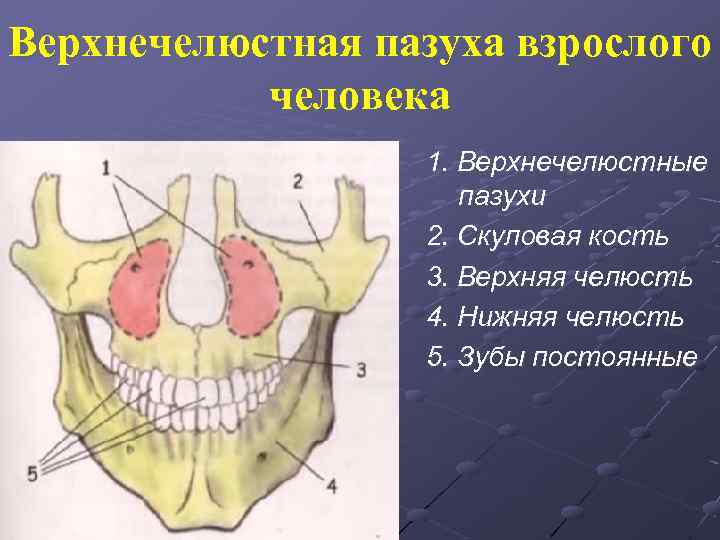 Верхнечелюстная пазуха взрослого человека

1
2
3
4
5

1. Верхнечелюстные пазухи
2. Скуловая кость
3. Верхняя челюсть
4. Нижняя челюсть
5. Зубы постоянные